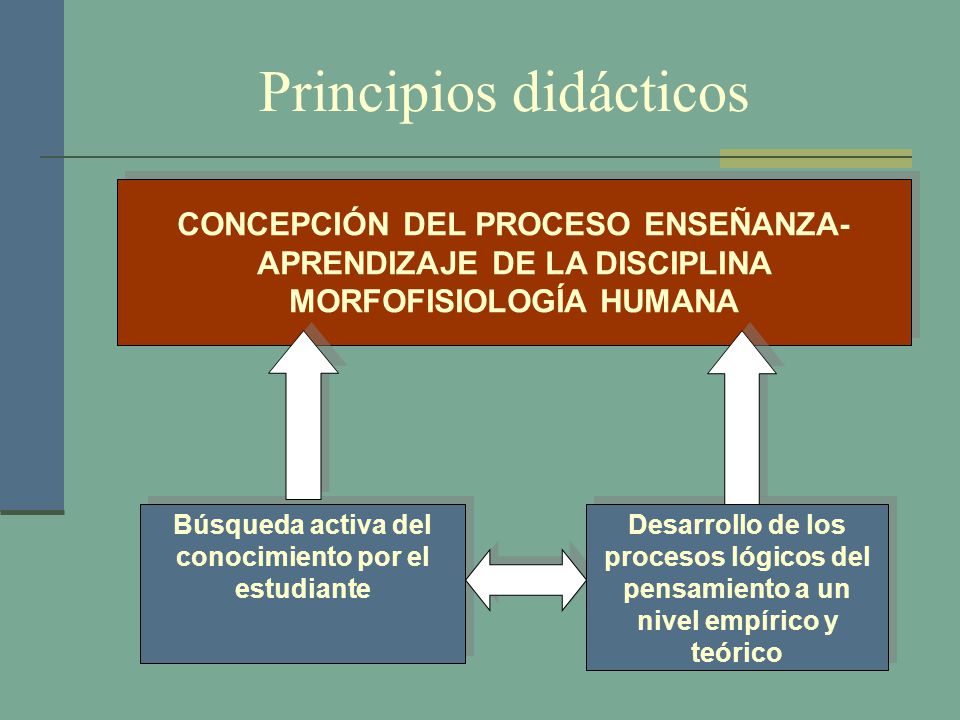 Principios didácticos

CONCEPCIÓN DEL PROCESO ENSEÑANZA-APRENDIZAJE DE LA DISCIPLINA MORFOFISIOLOGÍA HUMANA

Búsqueda activa del conocimiento por el estudiante

Desarrollo de los procesos lógicos del pensamiento a un nivel empírico y teórico